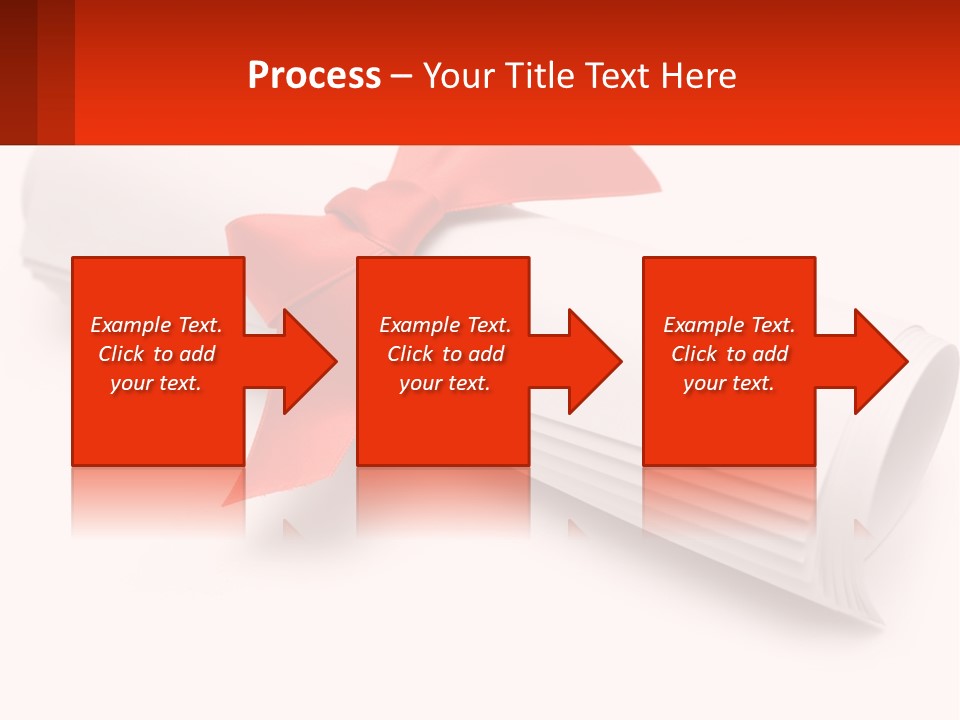 Process – Your Title Text Here

Example Text. Click to add your text.

Example Text. Click to add your text.

Example Text. Click to add your text.